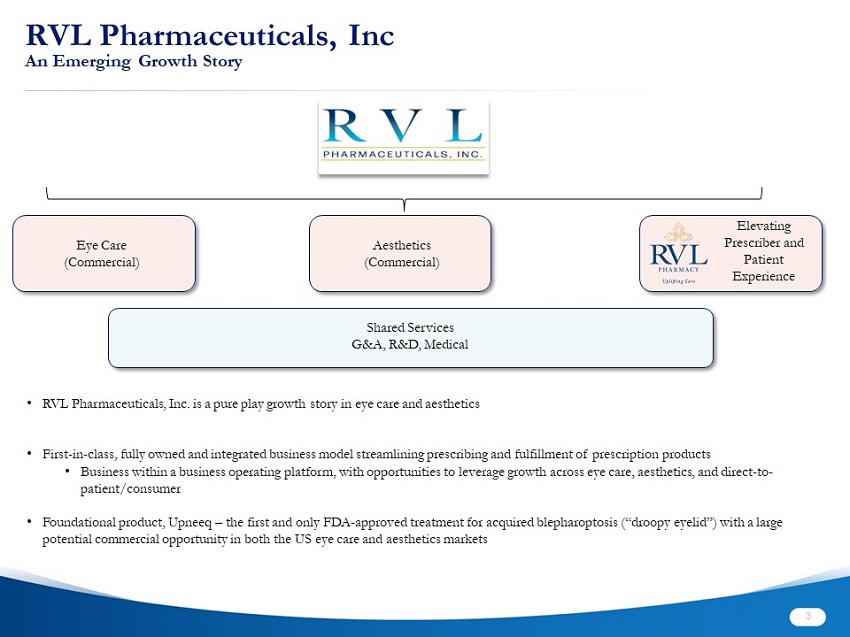 RVL Pharmaceuticals, Inc
An Emerging Growth Story

RVL
PHARMACEUTICALS, INC.

Eye Care
(Commercial)

Aesthetics
(Commercial)

RVL
PHARMACY
Uplifting Care

Elevating Prescriber and Patient Experience

Shared Services
G&A, R&D, Medical

• RVL Pharmaceuticals, Inc. is a pure play growth story in eye care and aesthetics

• First-in-class, fully owned and integrated business model streamlining prescribing and fulfillment of prescription products
  • Business within a business operating platform, with opportunities to leverage growth across eye care, aesthetics, and direct-to-patient/consumer

• Foundational product, Upneeq – the first and only FDA-approved treatment for acquired blepharoptosis (“droopy eyelid”) with a large potential commercial opportunity in both the US eye care and aesthetics markets

3